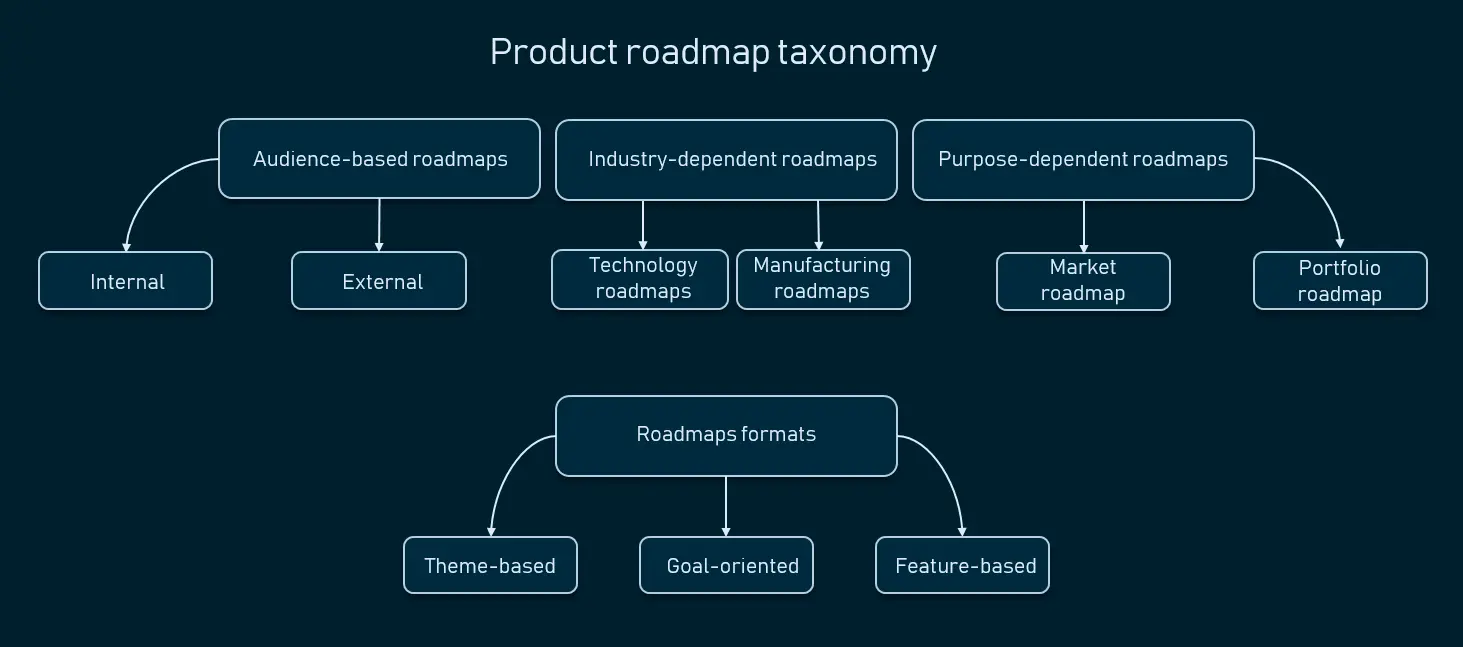 Product roadmap taxonomy

Audience-based roadmaps

Internal

External

Industry-dependent roadmaps

Technology roadmaps

Manufacturing roadmaps

Purpose-dependent roadmaps

Market roadmap

Portfolio roadmap

Roadmaps formats

Theme-based

Goal-oriented

Feature-based